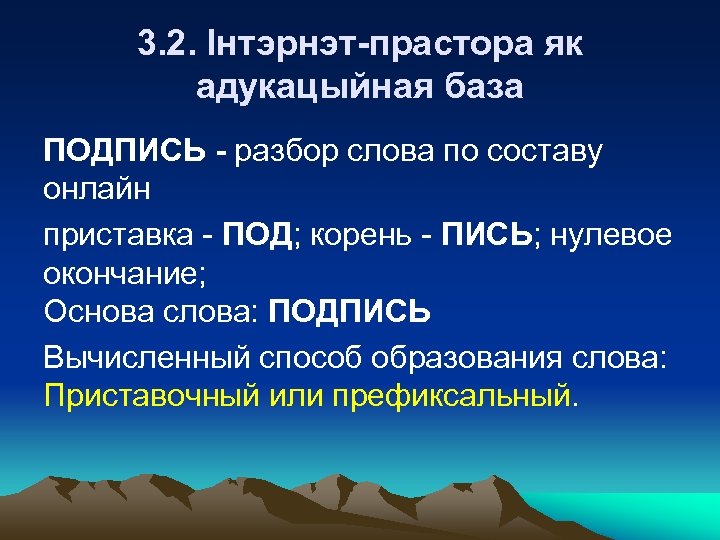 3.2. Інтэрнэт-прастора як адукацыйная база

ПОДПИСЬ - разбор слова по составу онлайн

приставка - ПОД; корень - ПИСЬ; нулевое окончание;
Основа слова: ПОДПИСЬ

Вычисленный способ образования слова: Приставочный или префиксальный.